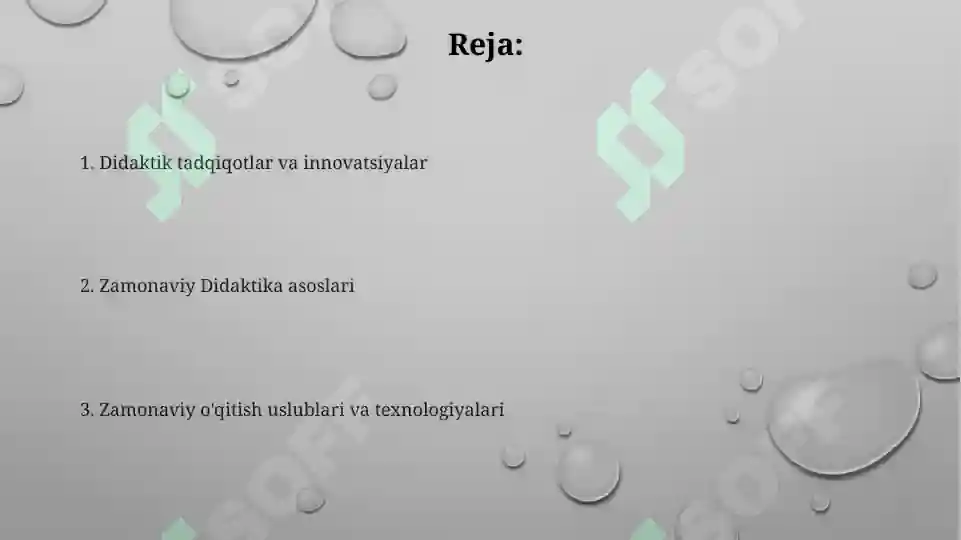 Reja:

1. Didaktik tadqiqotlar va innovatsiyalar

2. Zamonaviy Didaktika asoslari

3. Zamonaviy o'qitish uslublari va texnologiyalari

SOFT SOFT SOFT